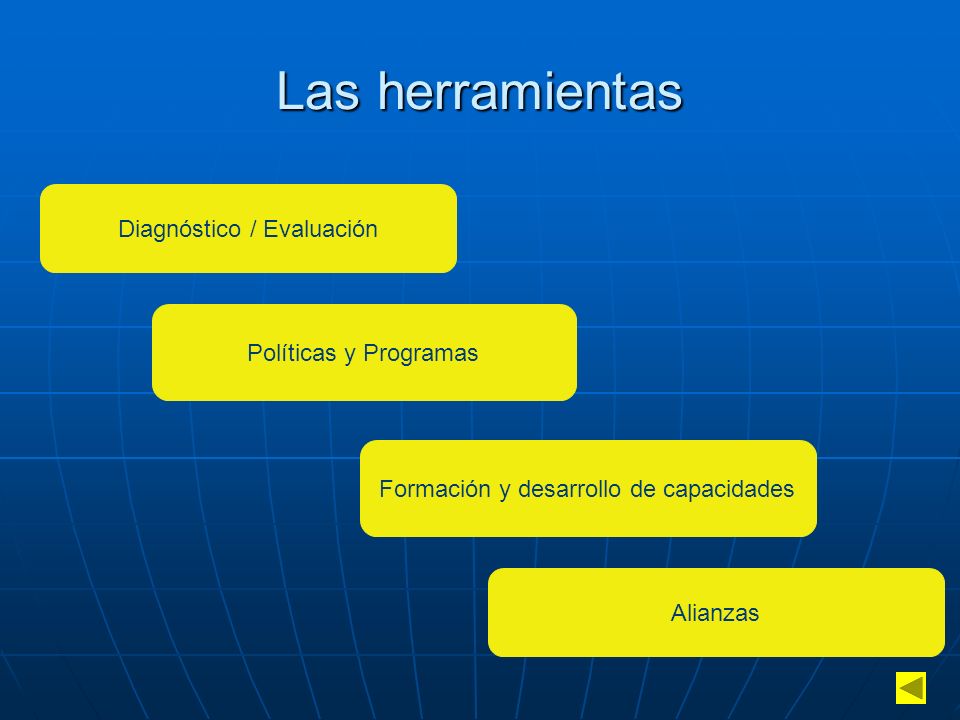 Las herramientas

Diagnóstico / Evaluación

Políticas y Programas

Formación y desarrollo de capacidades

Alianzas